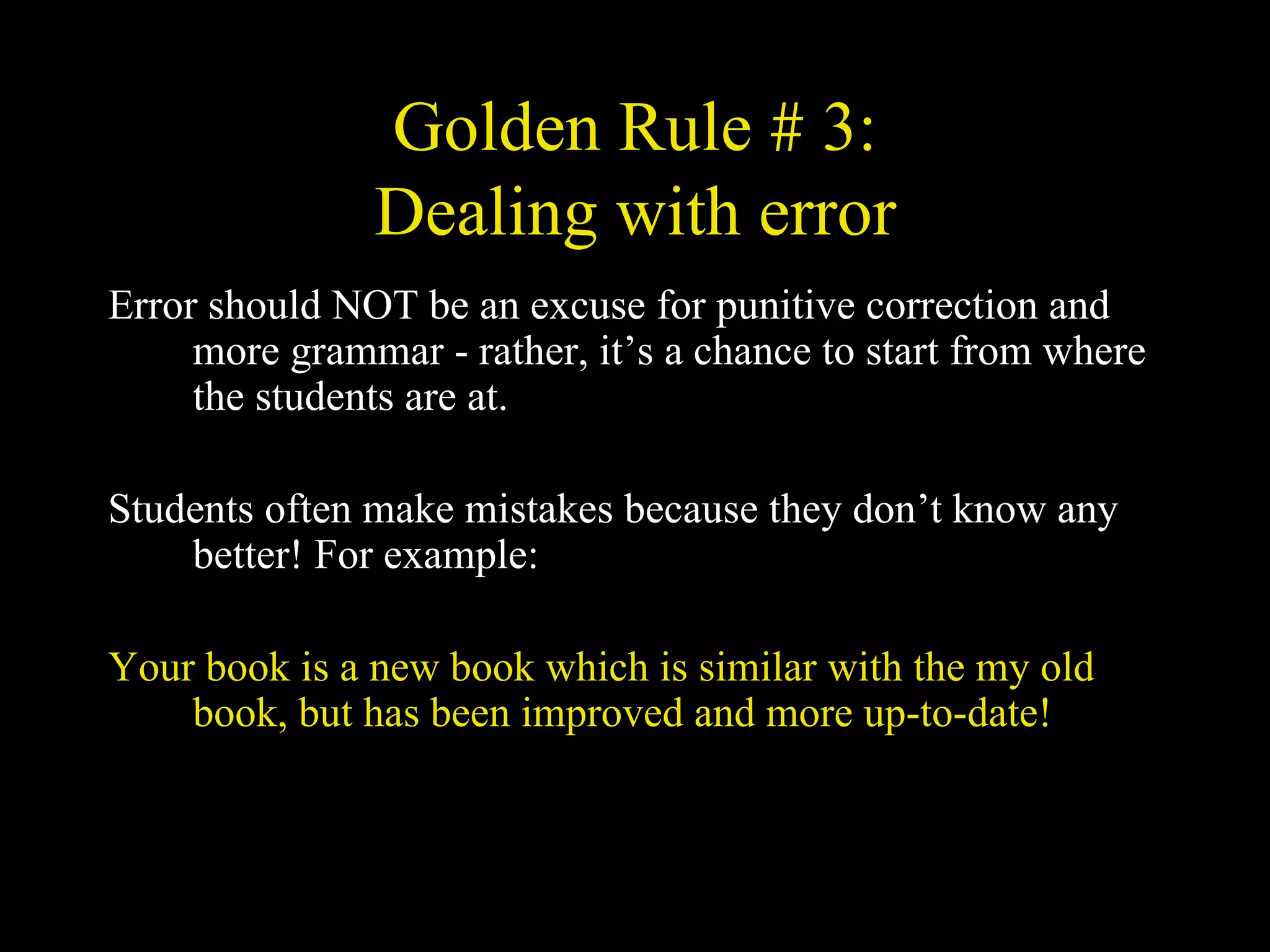 Golden Rule # 3:
Dealing with error

Error should NOT be an excuse for punitive correction and more grammar - rather, it’s a chance to start from where the students are at.

Students often make mistakes because they don’t know any better! For example:

Your book is a new book which is similar with the my old book, but has been improved and more up-to-date!